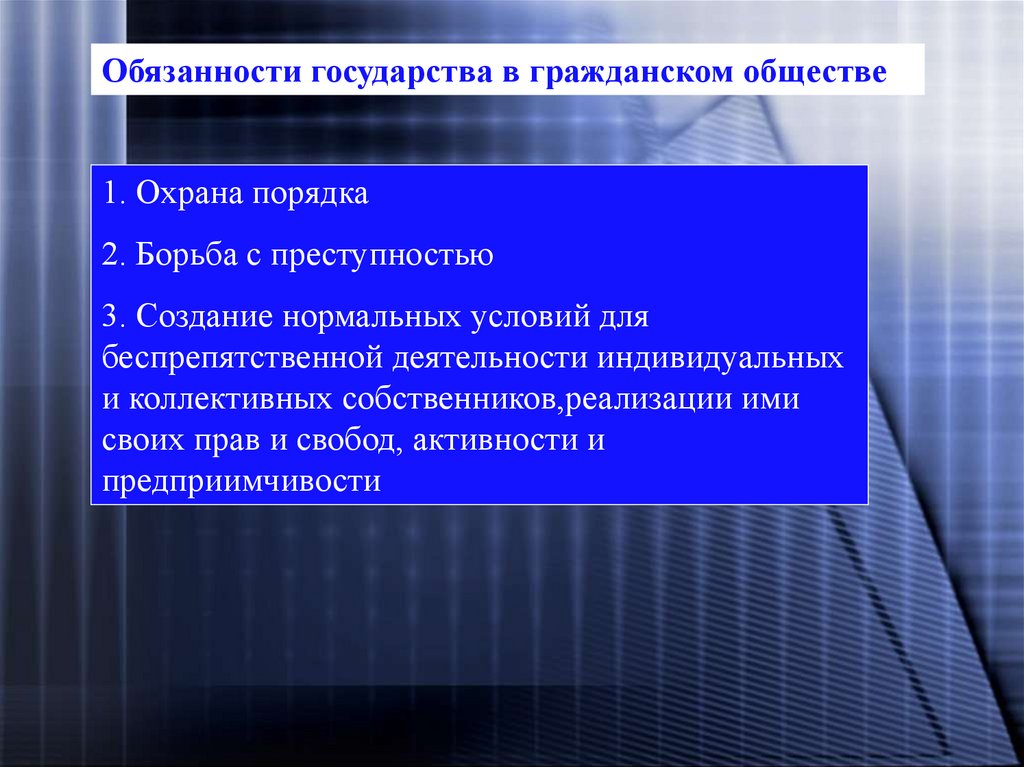 Обязанности государства в гражданском обществе

1. Охрана порядка

2. Борьба с преступностью

3. Создание нормальных условий для беспрепятственной деятельности индивидуальных и коллективных собственников,реализации ими своих прав и свобод, активности и предприимчивости